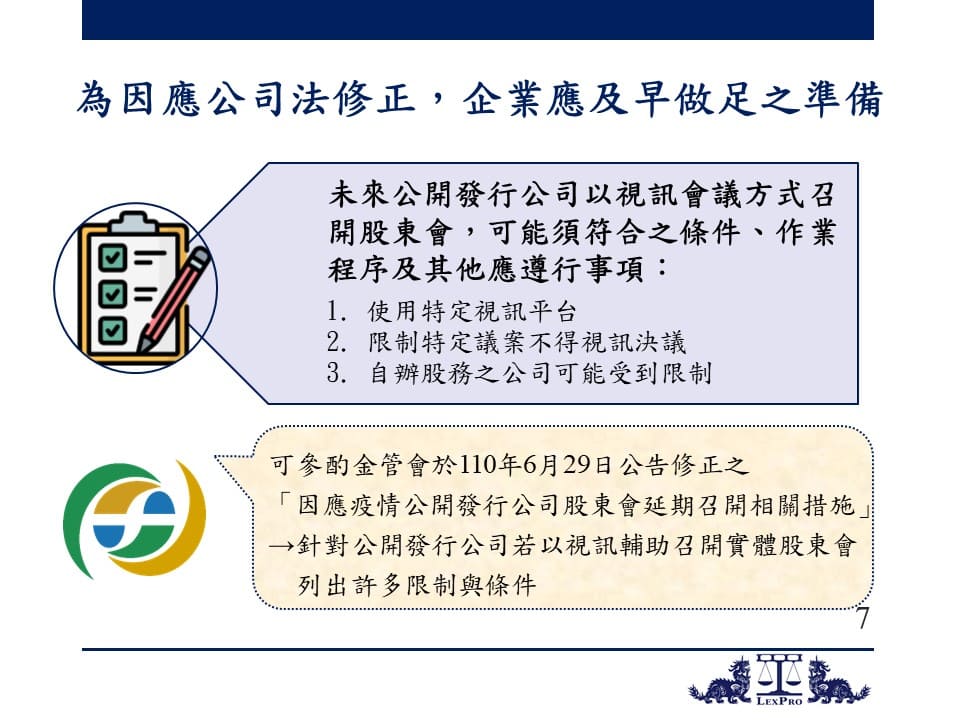 為因應公司法修正，企業應及早做足之準備

未來公開發行公司以視訊會議方式召開股東會，可能須符合之條件、作業程序及其他應遵行事項：

1. 使用特定視訊平台
2. 限制特定議案不得視訊決議
3. 自辦股務之公司可能受到限制

可參酌金管會於110年6月29日公告修正之「因應疫情公開發行公司股東會延期召開相關措施」
→針對公開發行公司若以視訊輔助召開實體股東會列出許多限制與條件

7

LexPro